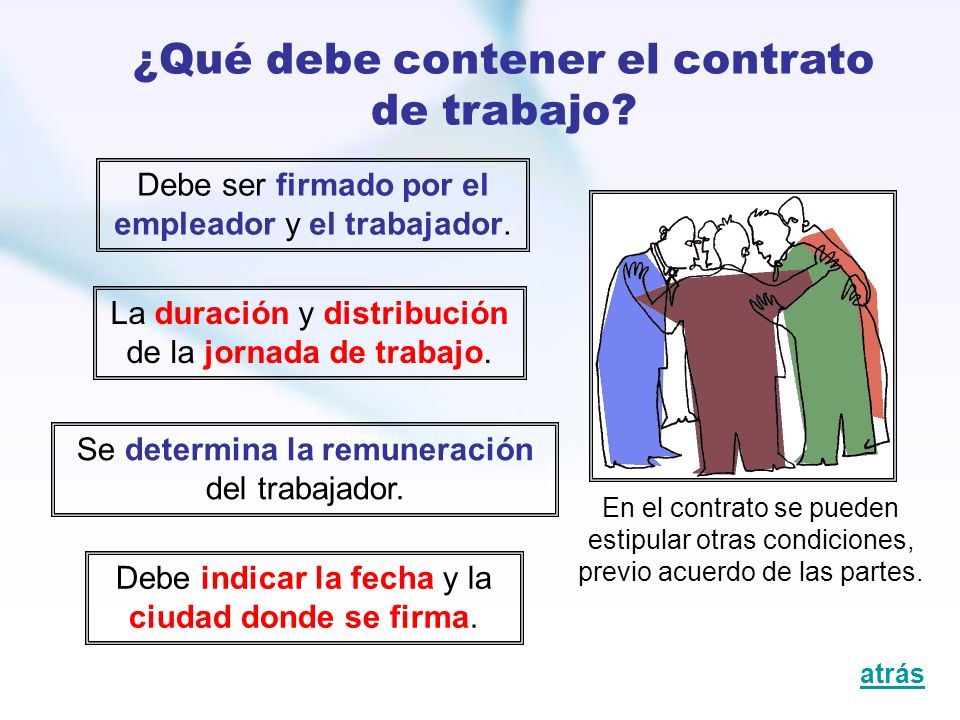 ¿Qué debe contener el contrato de trabajo?

Debe ser firmado por el empleador y el trabajador.

La duración y distribución de la jornada de trabajo.

Se determina la remuneración del trabajador.

Debe indicar la fecha y la ciudad donde se firma.

En el contrato se pueden estipular otras condiciones, previo acuerdo de las partes.

atrás